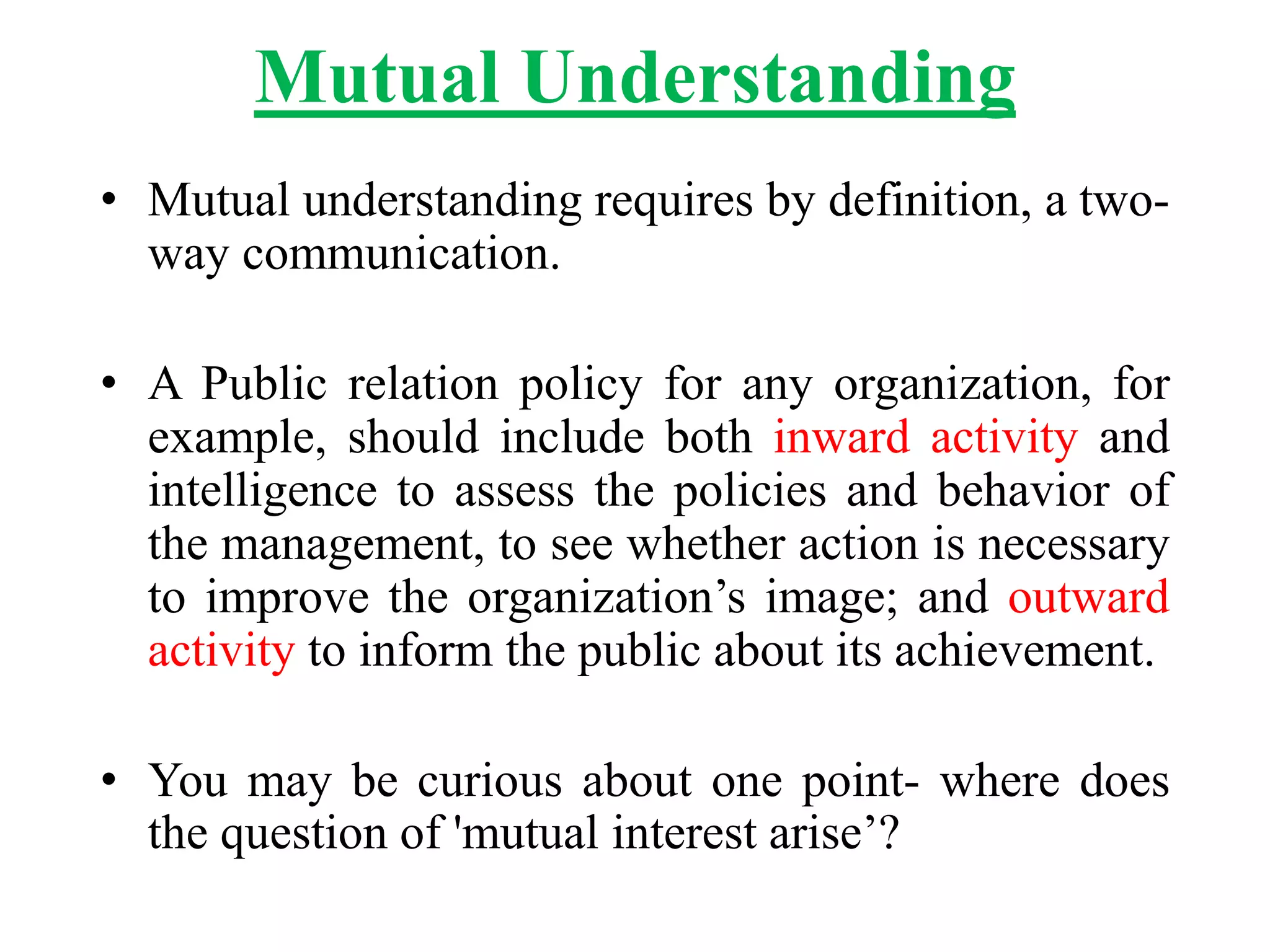 Mutual Understanding

• Mutual understanding requires by definition, a two-way communication.

• A Public relation policy for any organization, for example, should include both inward activity and intelligence to assess the policies and behavior of the management, to see whether action is necessary to improve the organization’s image; and outward activity to inform the public about its achievement.

• You may be curious about one point- where does the question of 'mutual interest arise’?